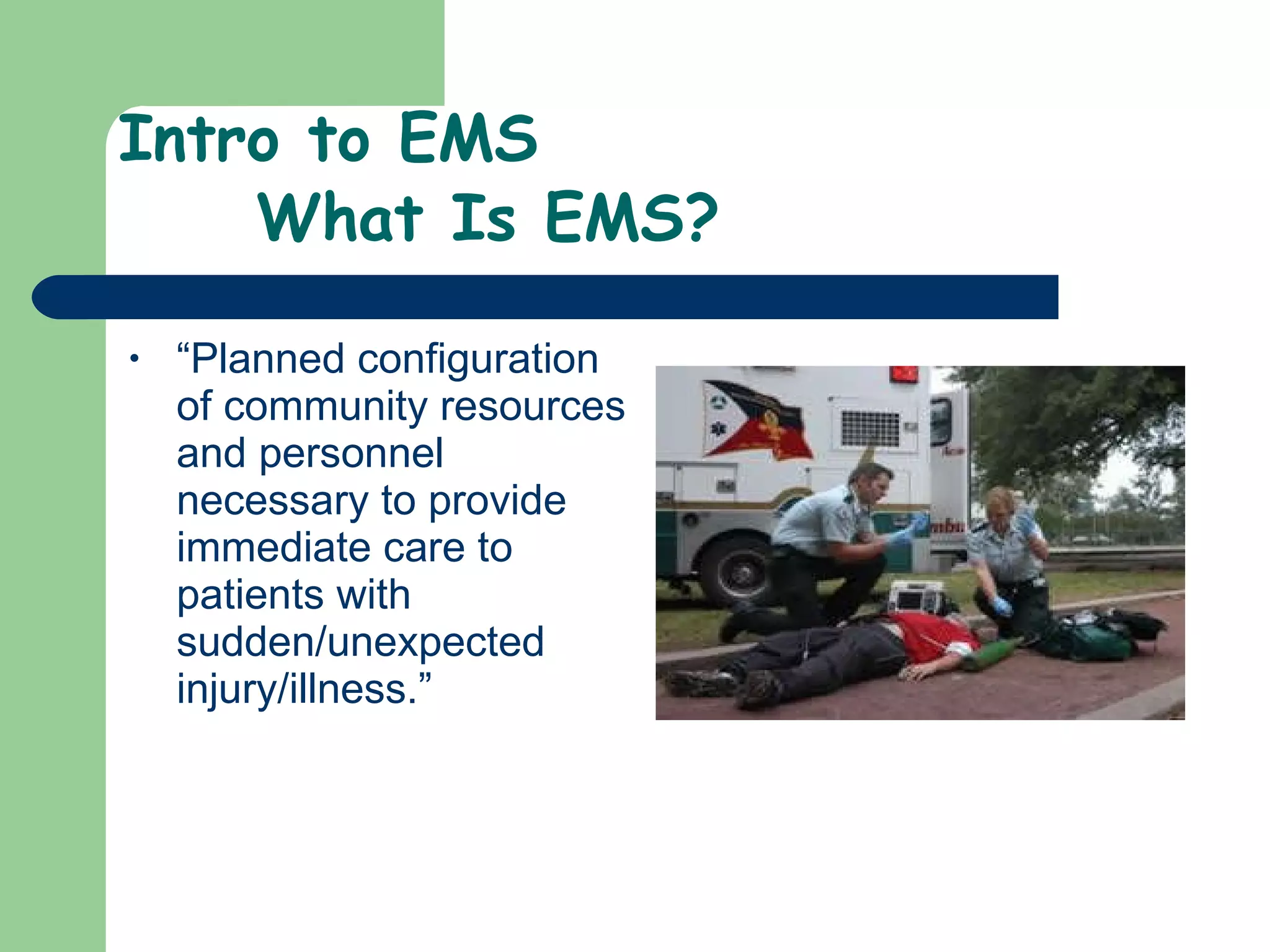 Intro to EMS
What Is EMS?

• “Planned configuration of community resources and personnel necessary to provide immediate care to patients with sudden/unexpected injury/illness.”